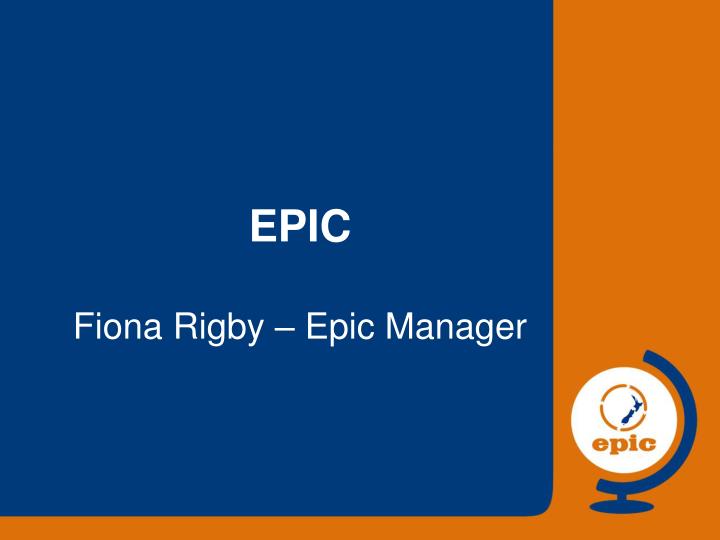 EPIC

Fiona Rigby – Epic Manager

epic